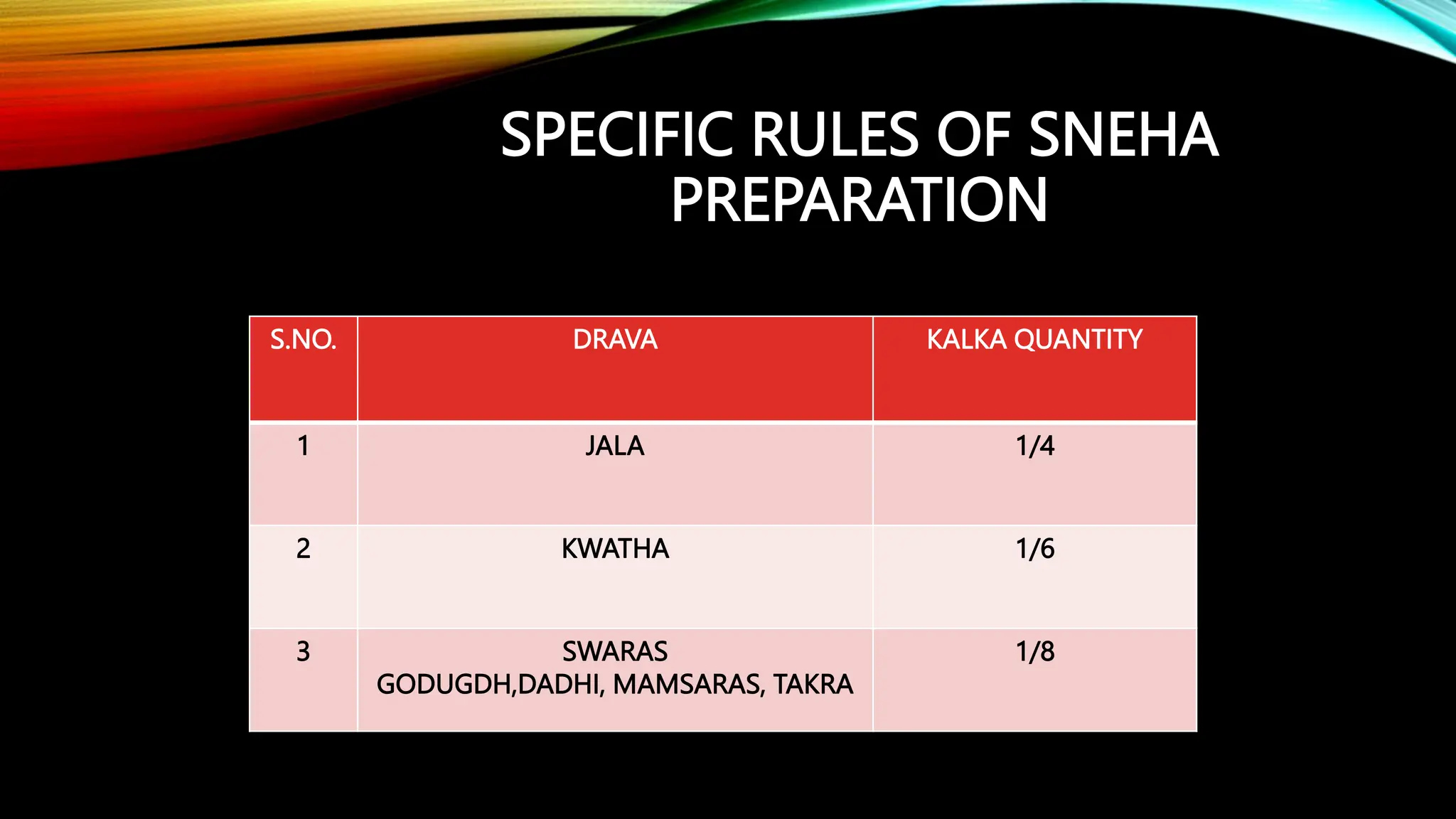 SPECIFIC RULES OF SNEHA PREPARATION

| S.NO. | DRAVA | KALKA QUANTITY |
|---|---|---|
| 1 | JALA | 1/4 |
| 2 | KWATHA | 1/6 |
| 3 | SWARAS GODUGDH,DADHI, MAMSARAS, TAKRA | 1/8 |